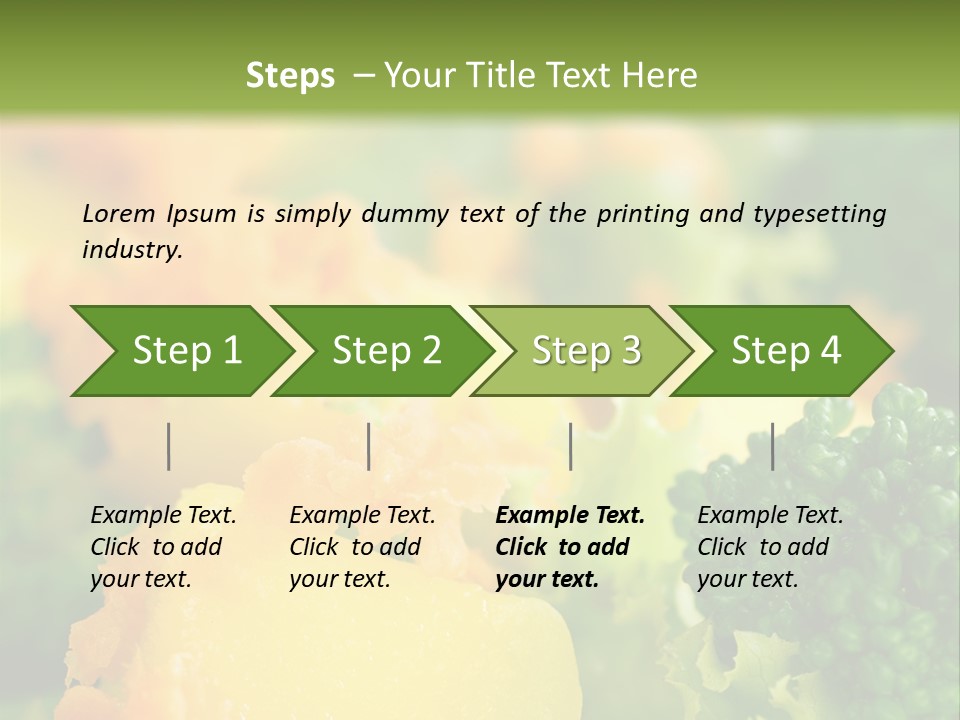 Steps – Your Title Text Here

Lorem Ipsum is simply dummy text of the printing and typesetting industry.

Step 1

Step 2

Step 3

Step 4

Example Text. Click to add your text.

Example Text. Click to add your text.

Example Text. Click to add your text.

Example Text. Click to add your text.